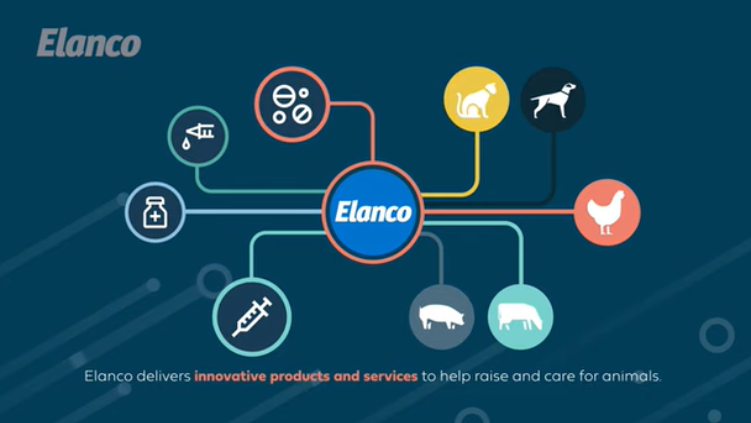 Elanco

Elanco

Elanco delivers innovative products and services to help raise and care for animals.